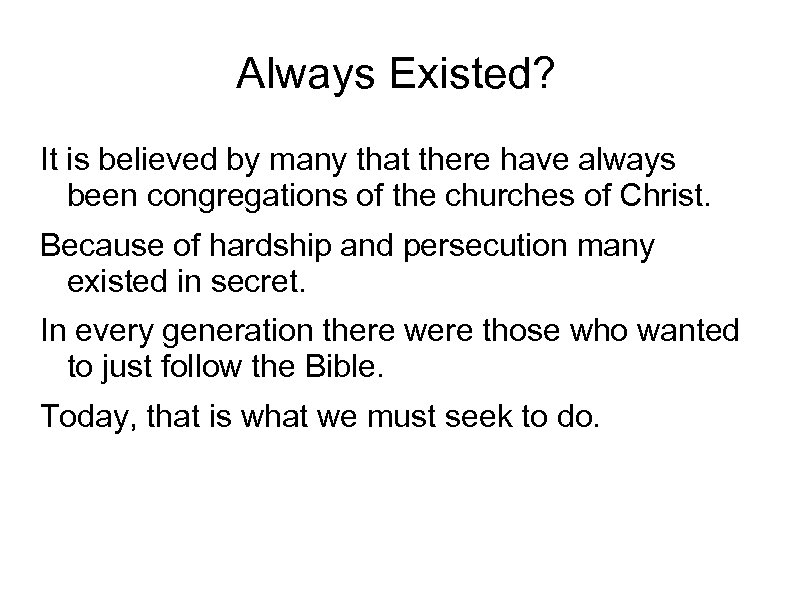 Always Existed?

It is believed by many that there have always been congregations of the churches of Christ.

Because of hardship and persecution many existed in secret.

In every generation there were those who wanted to just follow the Bible.

Today, that is what we must seek to do.